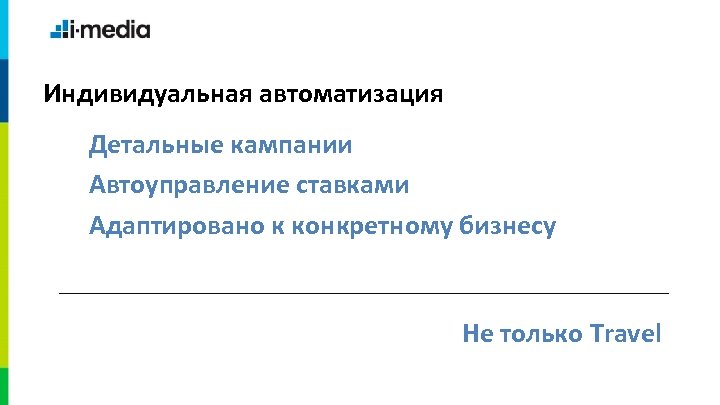 i-media

Индивидуальная автоматизация

Детальные кампании

Автоуправление ставками

Адаптировано к конкретному бизнесу

Не только Travel